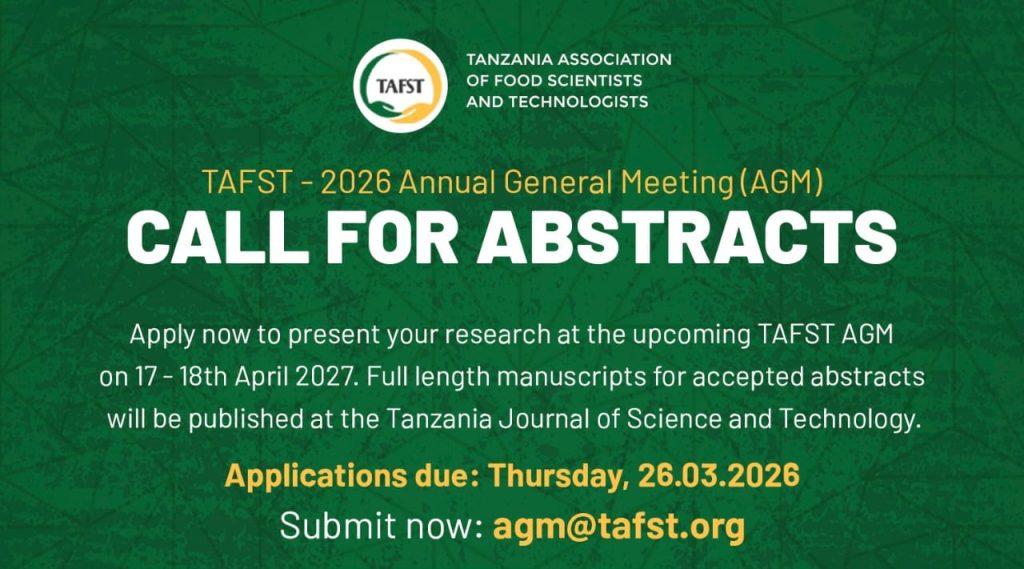 TAFST

TANZANIA ASSOCIATION OF FOOD SCIENTISTS AND TECHNOLOGISTS

TAFST - 2026 Annual General Meeting (AGM)

CALL FOR ABSTRACTS

Apply now to present your research at the upcoming TAFST AGM on 17 - 18th April 2027. Full length manuscripts for accepted abstracts will be published at the Tanzania Journal of Science and Technology.

Applications due: Thursday, 26.03.2026

Submit now: agm@tafst.org